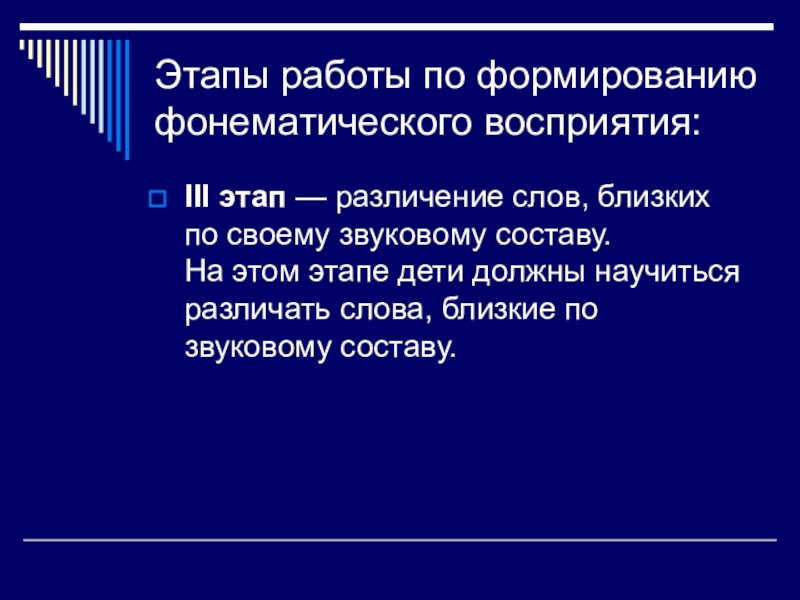 Этапы работы по формированию фонематического восприятия:

III этап — различение слов, близких по своему звуковому составу. На этом этапе дети должны научиться различать слова, близкие по звуковому составу.